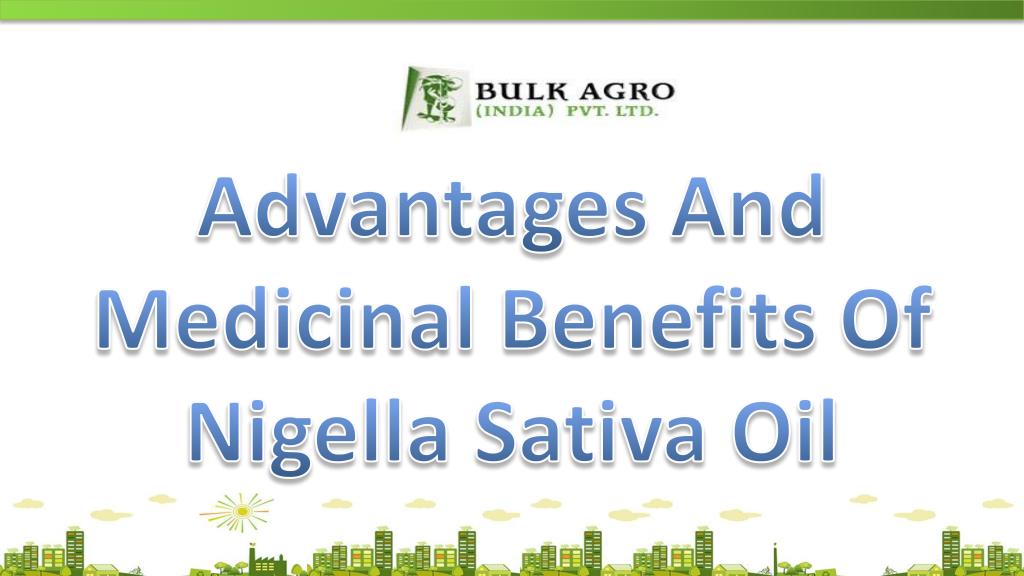 BULK AGRO
(INDIA) PVT. LTD.

Advantages And Medicinal Benefits Of Nigella Sativa Oil